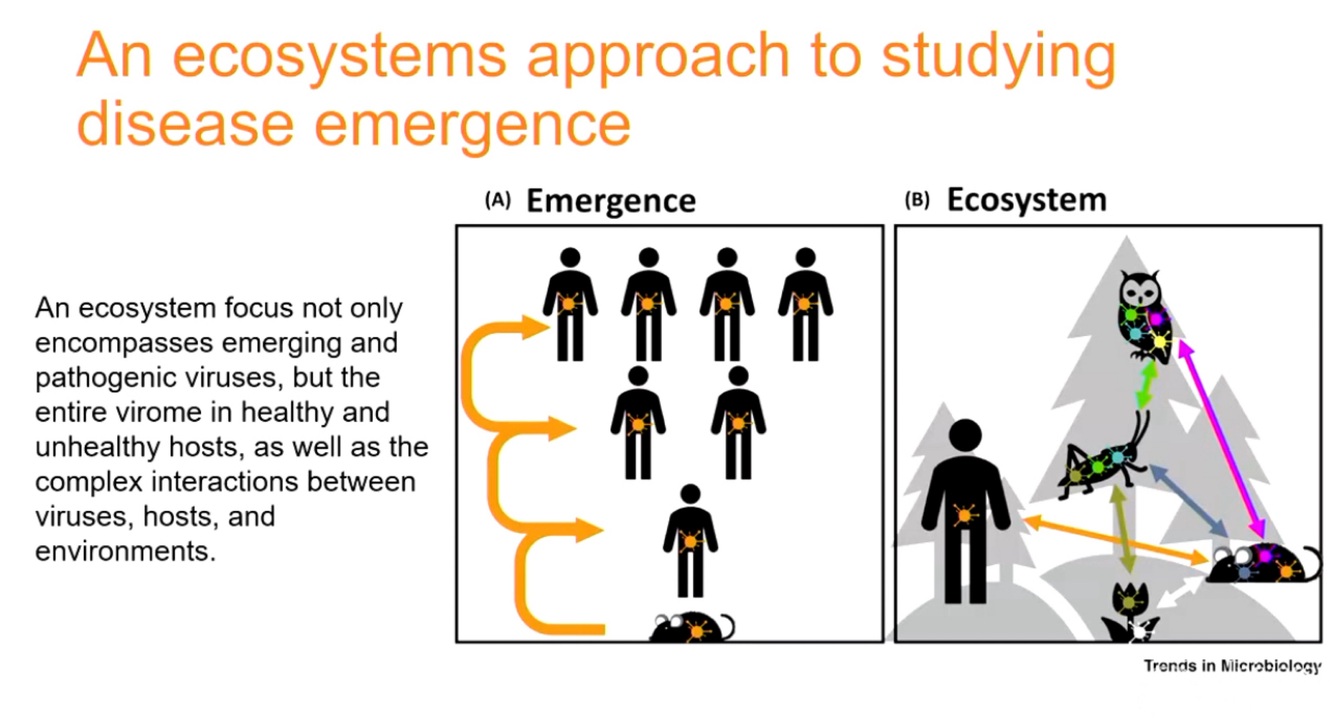 An ecosystems approach to studying disease emergence

An ecosystem focus not only encompasses emerging and pathogenic viruses, but the entire virome in healthy and unhealthy hosts, as well as the complex interactions between viruses, hosts, and environments.

(A) Emergence

(B) Ecosystem

Trends in Microbiology